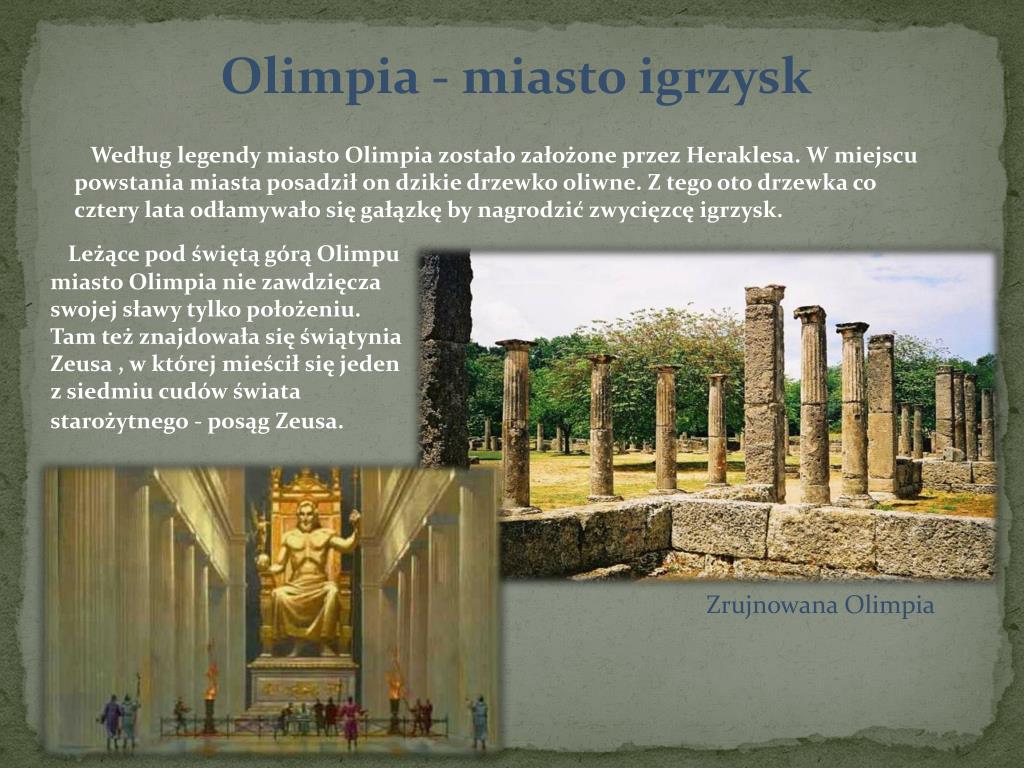 Olimpia - miasto igrzysk

Według legendy miasto Olimpia zostało założone przez Heraklesa. W miejscu powstania miasta posadził on dzikie drzewko oliwne. Z tego oto drzewka co cztery lata odłamywało się gałązkę by nagrodzić zwycięzcę igrzysk.

Leżące pod świętą górą Olimpu miasto Olimpia nie zawdzięcza swojej sławy tylko położeniu. Tam też znajdowała się świątynia Zeusa , w której mieścił się jeden z siedmiu cudów świata starożytnego - posąg Zeusa.

Zrujnowana Olimpia